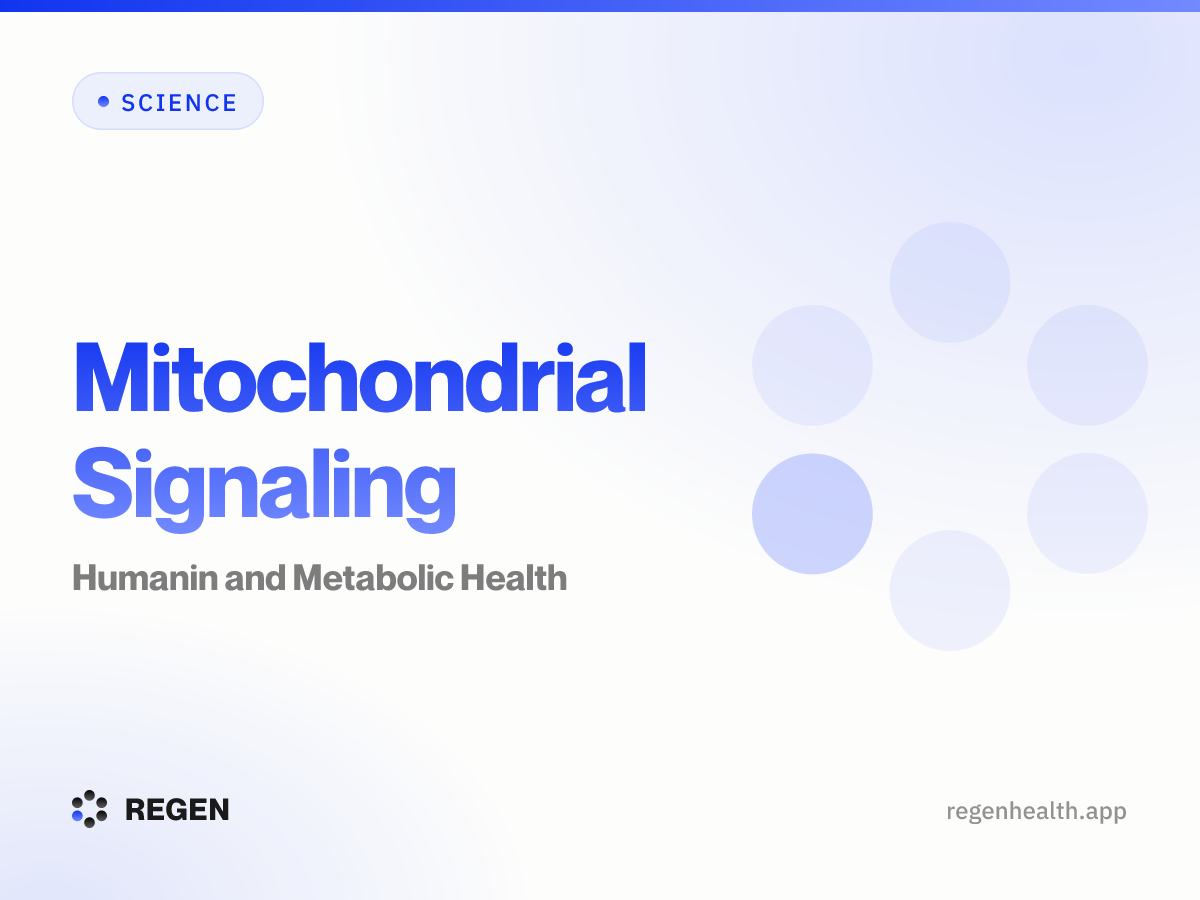 SCIENCE

Mitochondrial Signaling

Humanin and Metabolic Health

REGEN

regenhealth.app